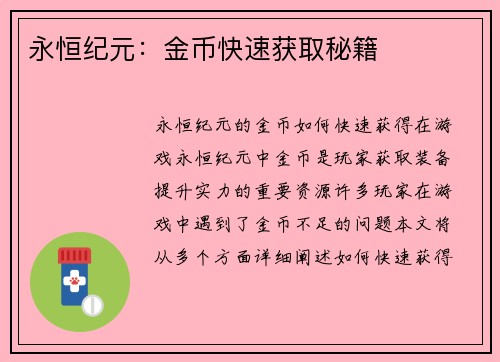 永恒纪元：金币快速获取秘籍

永恒纪元的金币如何快速获得在游戏永恒纪元中金币是玩家获取装备提升实力的重要资源许多玩家在游戏中遇到了金币不足的问题本文将从多个方面详细阐述如何快速获得